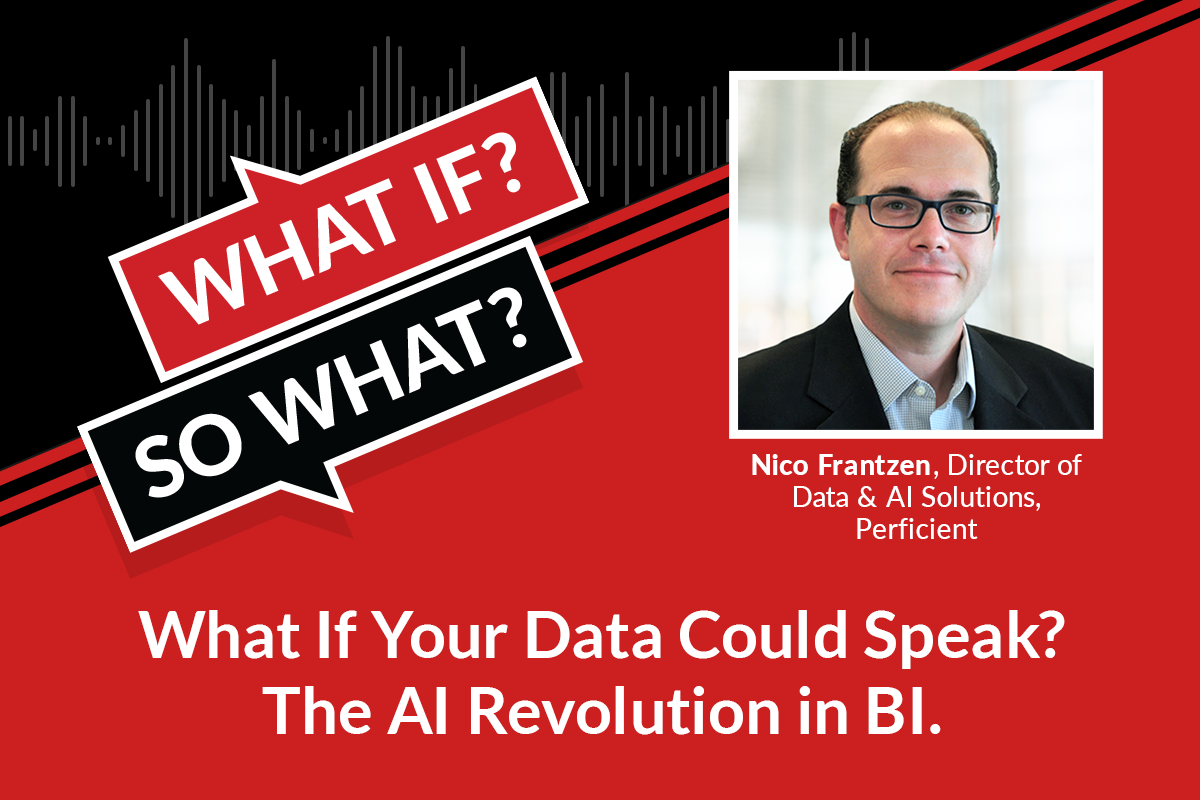 WHAT IF?
SO WHAT?

Nico Frantzen, Director of Data & AI Solutions, Perficient

What If Your Data Could Speak?
The AI Revolution in BI.